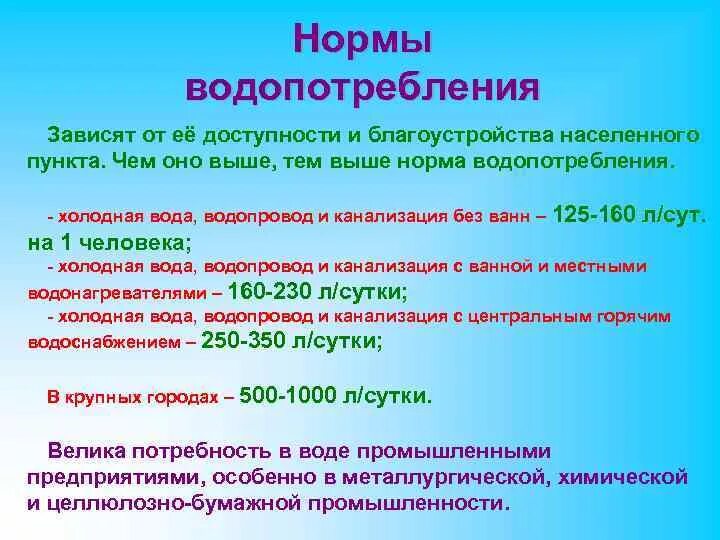 Нормы водопотребления

Зависят от её доступности и благоустройства населенного пункта. Чем оно выше, тем выше норма водопотребления.

- холодная вода, водопровод и канализация без ванн – 125-160 л/сут. на 1 человека;
- холодная вода, водопровод и канализация с ванной и местными водонагревателями – 160-230 л/сутки;
- холодная вода, водопровод и канализация с центральным горячим водоснабжением – 250-350 л/сутки;

В крупных городах – 500-1000 л/сутки.

Велика потребность в воде промышленными предприятиями, особенно в металлургической, химической и целлюлозно-бумажной промышленности.